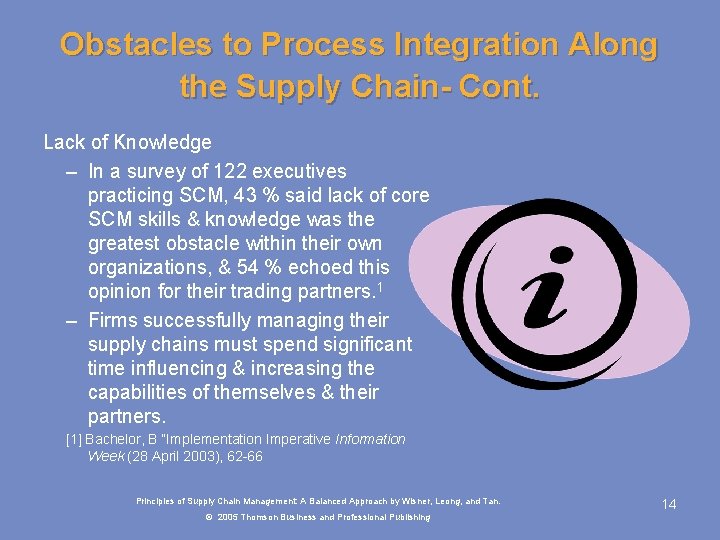 Obstacles to Process Integration Along the Supply Chain- Cont.

Lack of Knowledge

– In a survey of 122 executives practicing SCM, 43 % said lack of core SCM skills & knowledge was the greatest obstacle within their own organizations, & 54 % echoed this opinion for their trading partners.$^1$

– Firms successfully managing their supply chains must spend significant time influencing & increasing the capabilities of themselves & their partners.

[1] Bachelor, B "Implementation Imperative Information Week (28 April 2003), 62-66

i

Principles of Supply Chain Management: A Balanced Approach by Wisner, Leong, and Tan.

© 2005 Thomson Business and Professional Publishing

14